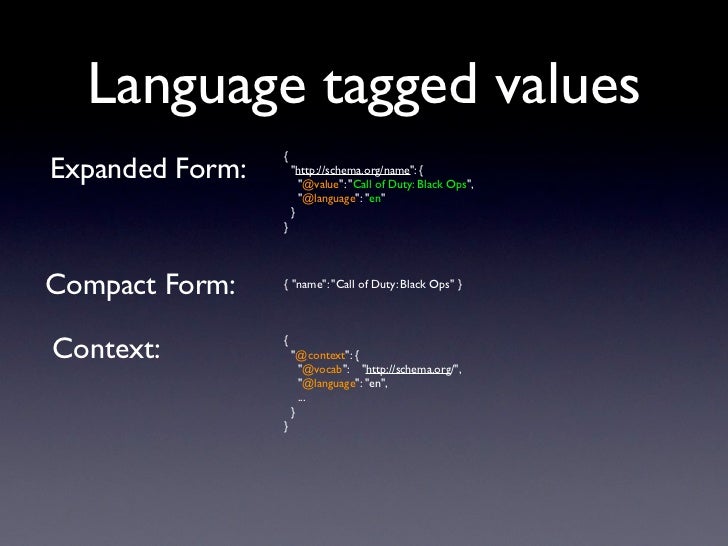 Language tagged values

Expanded Form:

{
"http://schema.org/name": {
"@value": "Call of Duty: Black Ops",
"@language": "en"
}
}

Compact Form:

{ "name": "Call of Duty: Black Ops" }

Context:

{
"@context": {
"@vocab": "http://schema.org/",
"@language": "en",
...
}
}